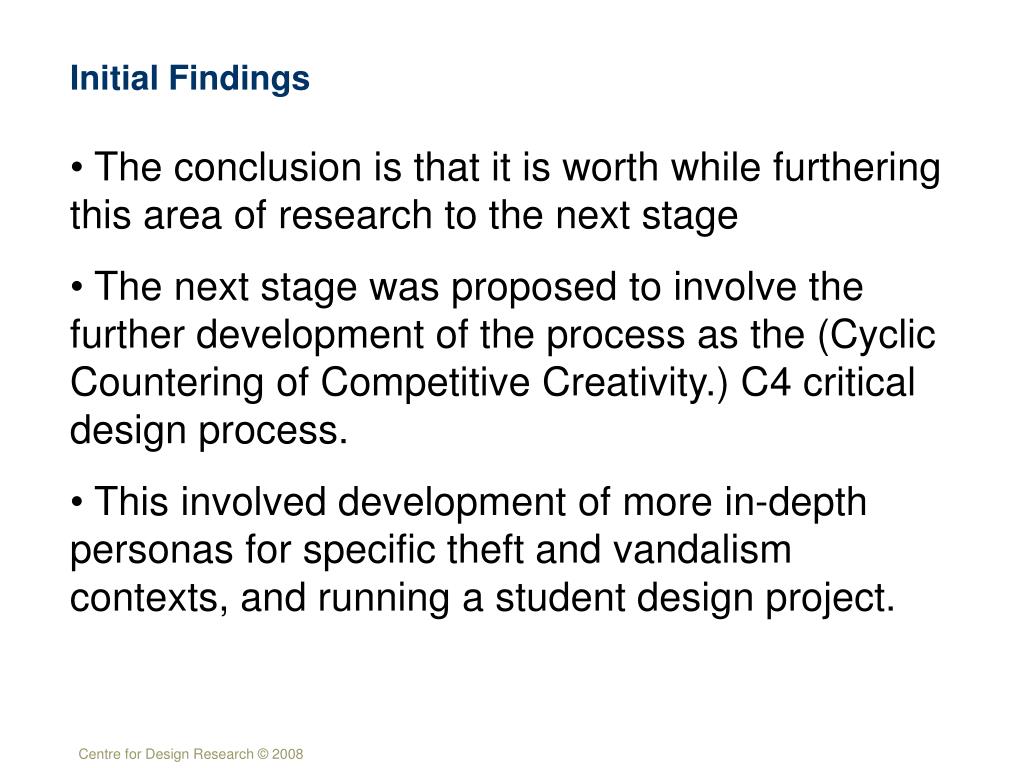 Initial Findings

• The conclusion is that it is worth while furthering this area of research to the next stage

• The next stage was proposed to involve the further development of the process as the (Cyclic Countering of Competitive Creativity.) C4 critical design process.

• This involved development of more in-depth personas for specific theft and vandalism contexts, and running a student design project.

Centre for Design Research © 2008